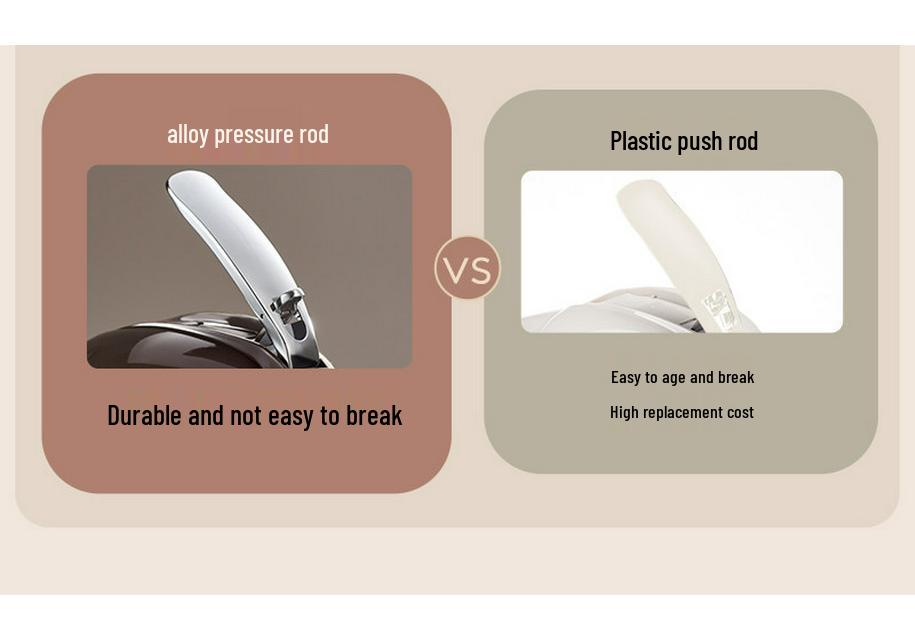 alloy pressure rod

Durable and not easy to break

VS

Plastic push rod

Easy to age and break

High replacement cost